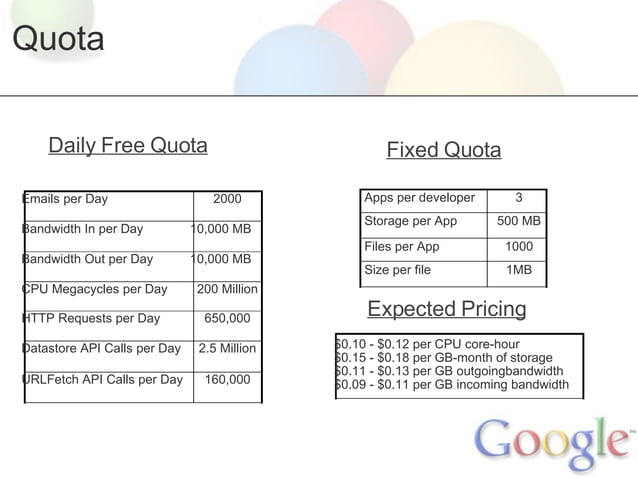 Quota

Daily Free Quota

| Emails per Day | 2000 |
|---|---|
| Bandwidth In per Day | 10,000 MB |
| Bandwidth Out per Day | 10,000 MB |
| CPU Megacycles per Day | 200 Million |
| HTTP Requests per Day | 650,000 |
| Datastore API Calls per Day | 2.5 Million |
| URLFetch API Calls per Day | 160,000 |

Fixed Quota

| Apps per developer | 3 |
|---|---|
| Storage per App | 500 MB |
| Files per App | 1000 |
| Size per file | 1MB |

Expected Pricing

$0.10 - $0.12 per CPU core-hour
$0.15 - $0.18 per GB-month of storage
$0.11 - $0.13 per GB outgoingbandwidth
$0.09 - $0.11 per GB incoming bandwidth

Google